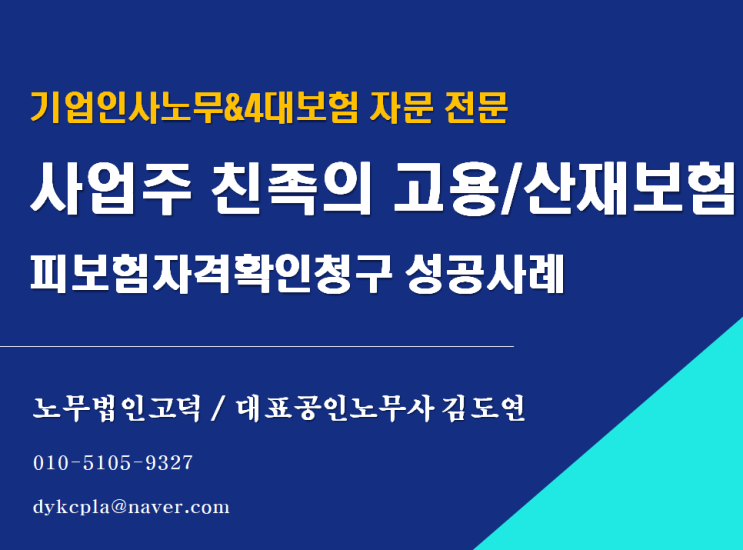 기업인사노무&4대보험 자문 전문

사업주 친족의 고용/산재보험

피보험자격확인청구 성공사례

노무법인고덕 / 대표공인노무사 김도연

010-5105-9327

dykcpla@naver.com